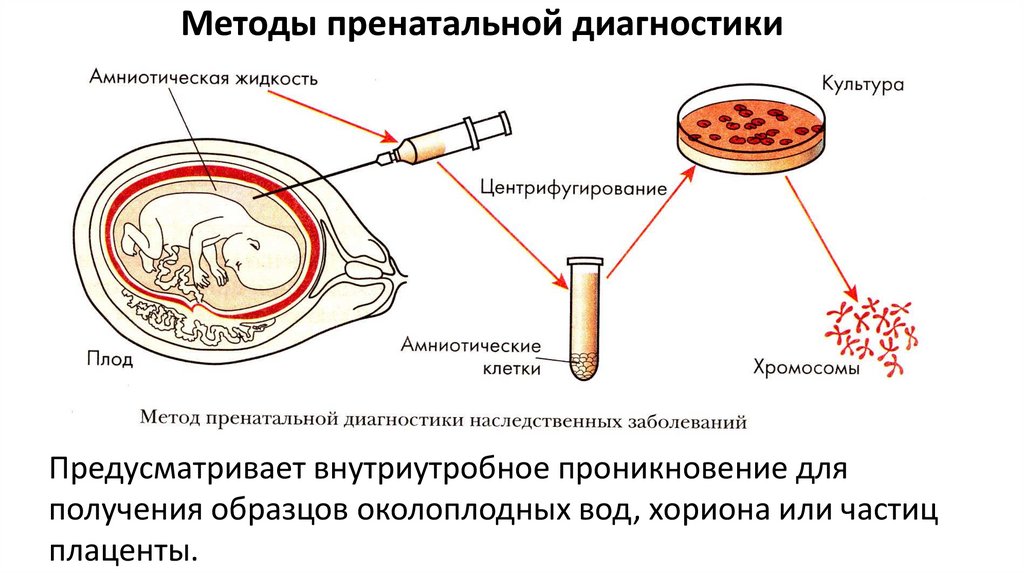 Методы пренатальной диагностики

Амниотическая жидкость

Культура

Центрифугирование

Плод

Амниотические клетки

Хромосомы

Метод пренатальной диагностики наследственных заболеваний

Предусматривает внутриутробное проникновение для получения образцов околоплодных вод, хориона или частиц плаценты.